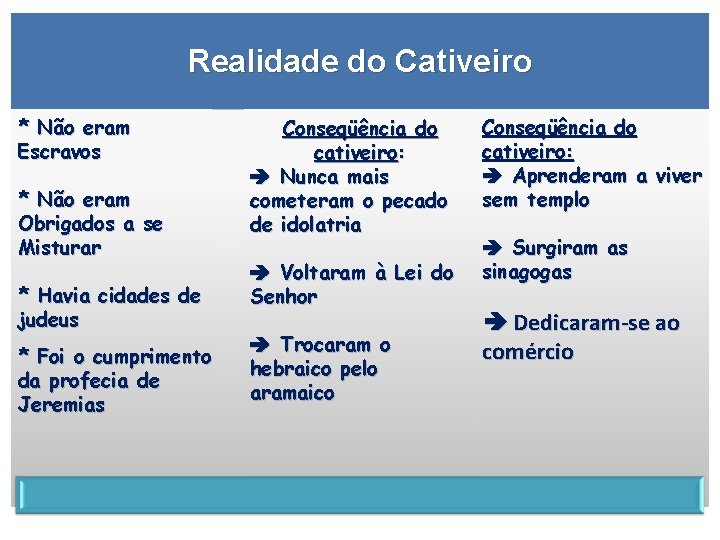 Realidade do Cativeiro

* Não eram Escravos

* Não eram Obrigados a se Misturar

* Havia cidades de judeus

* Foi o cumprimento da profecia de Jeremias

Conseqüência do cativeiro:

➔ Nunca mais cometeram o pecado de idolatria

➔ Voltaram à Lei do Senhor

➔ Trocaram o hebraico pelo aramaico

Conseqüência do cativeiro:

➔ Aprenderam a viver sem templo

➔ Surgiram as sinagogas

➔ Dedicaram-se ao comércio